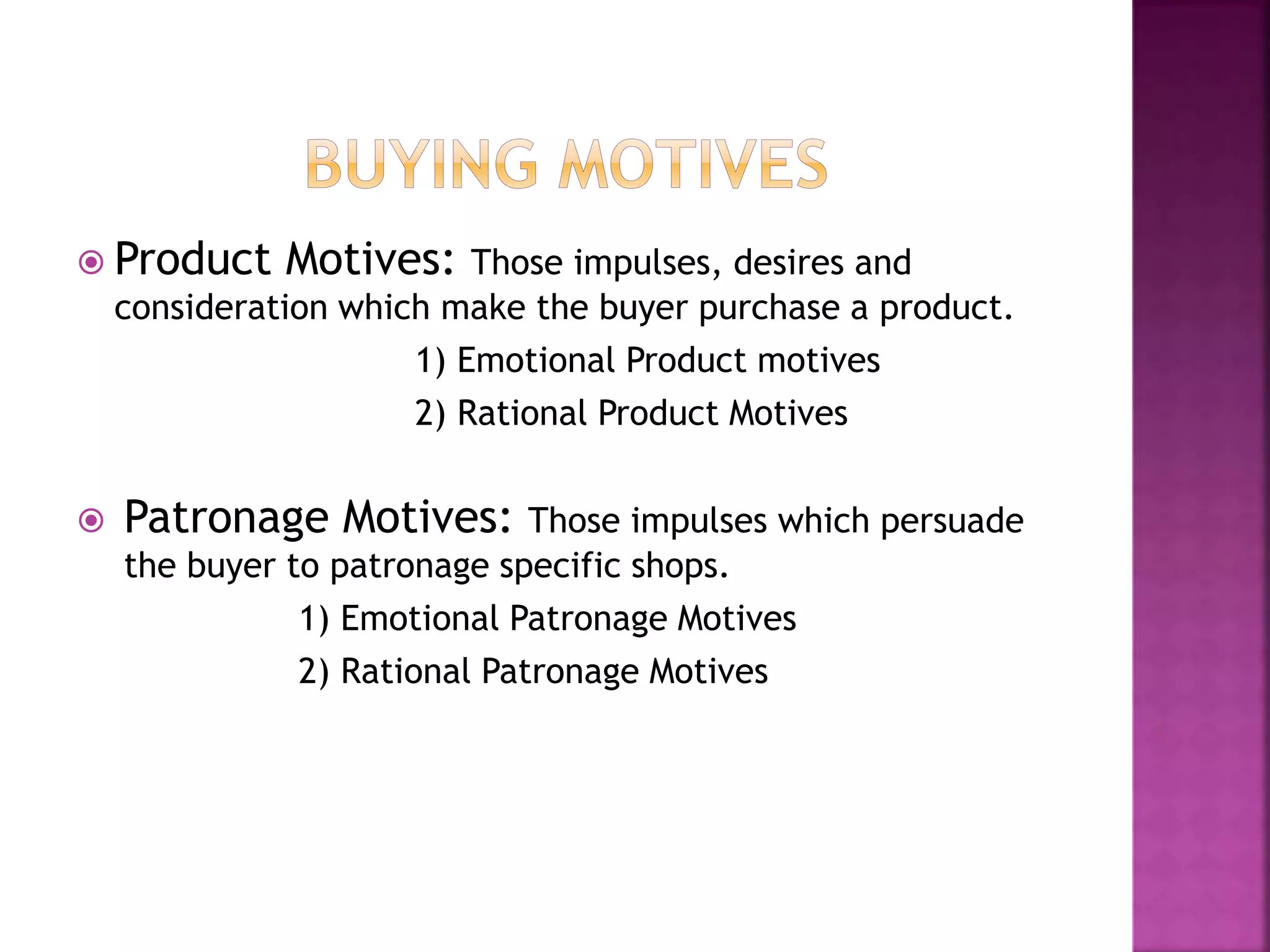 BUYING MOTIVES

Product Motives: Those impulses, desires and consideration which make the buyer purchase a product.

1) Emotional Product motives

2) Rational Product Motives

Patronage Motives: Those impulses which persuade the buyer to patronage specific shops.

1) Emotional Patronage Motives

2) Rational Patronage Motives